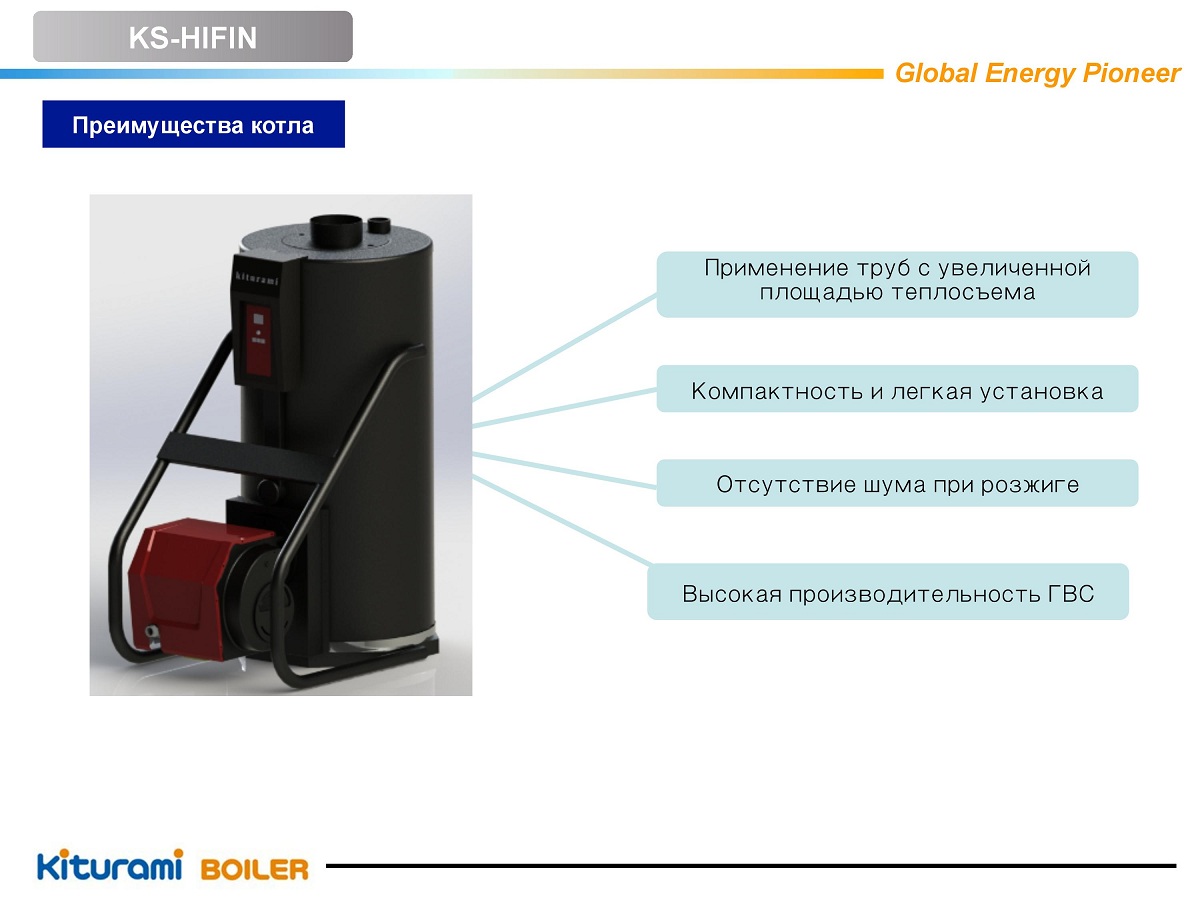 KS-HIFIN

Global Energy Pioneer

Преимущества котла

kiturami

Применение труб с увеличенной площадью теплосъема

Компактность и легкая установка

Отсутствие шума при розжиге

Высокая производительность ГВС

Kiturami BOILER